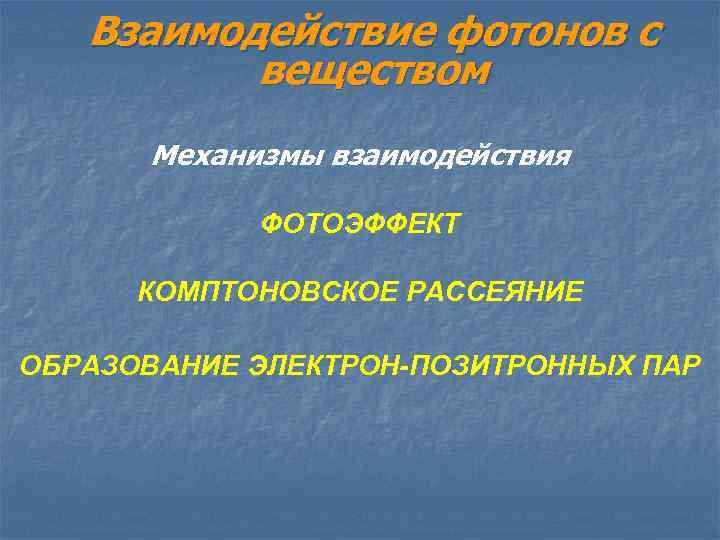 Взаимодействие фотонов с веществом

Механизмы взаимодействия

ФОТОЭФФЕКТ

КОМПТОНОВСКОЕ РАССЕЯНИЕ

ОБРАЗОВАНИЕ ЭЛЕКТРОН-ПОЗИТРОННЫХ ПАР